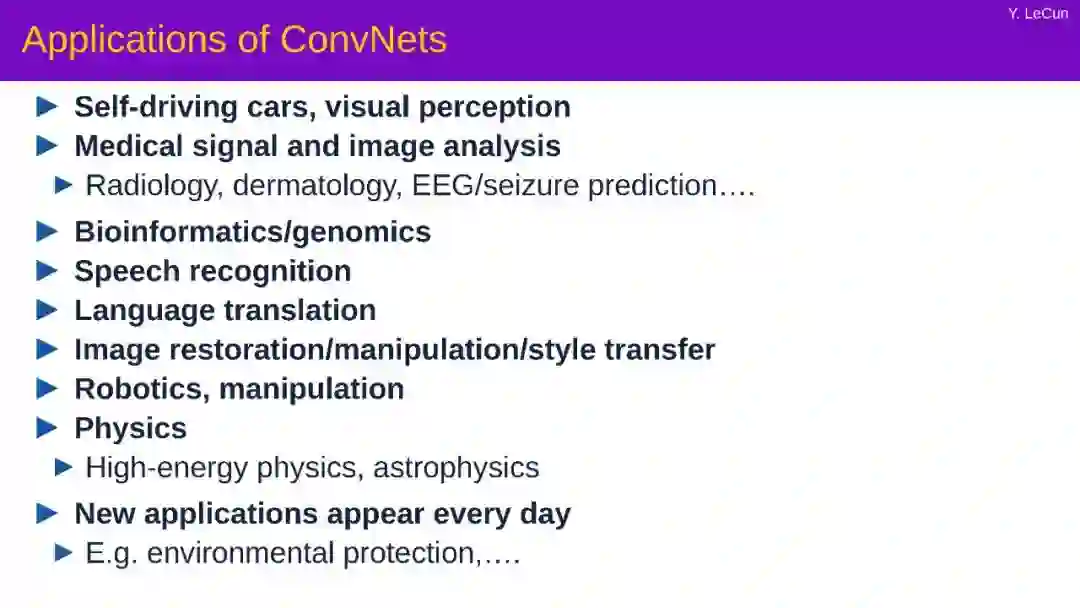 Y. LeCun

Applications of ConvNets

Self-driving cars, visual perception
Medical signal and image analysis
Radiology, dermatology, EEG/seizure prediction….
Bioinformatics/genomics
Speech recognition
Language translation
Image restoration/manipulation/style transfer
Robotics, manipulation
Physics
High-energy physics, astrophysics
New applications appear every day
E.g. environmental protection,….